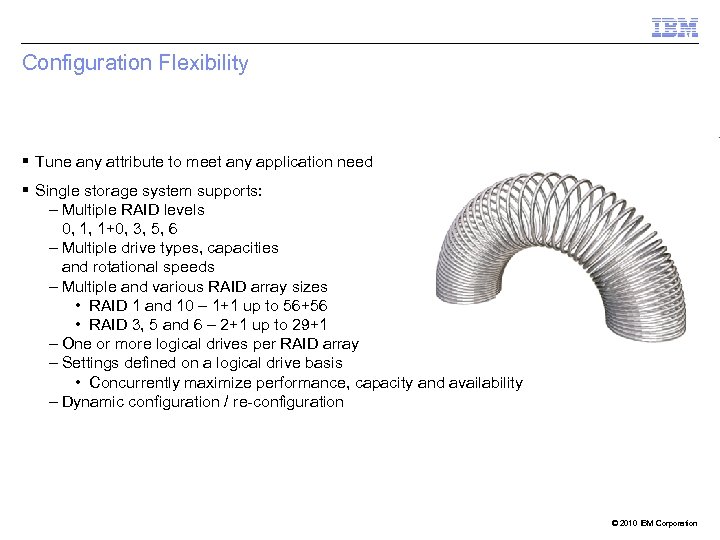 IBM

Configuration Flexibility

▪ Tune any attribute to meet any application need

▪ Single storage system supports:
– Multiple RAID levels 0, 1, 1+0, 3, 5, 6
– Multiple drive types, capacities and rotational speeds
– Multiple and various RAID array sizes
• RAID 1 and 10 – 1+1 up to 56+56
• RAID 3, 5 and 6 – 2+1 up to 29+1
– One or more logical drives per RAID array
– Settings defined on a logical drive basis
• Concurrently maximize performance, capacity and availability
– Dynamic configuration / re-configuration

© 2010 IBM Corporation